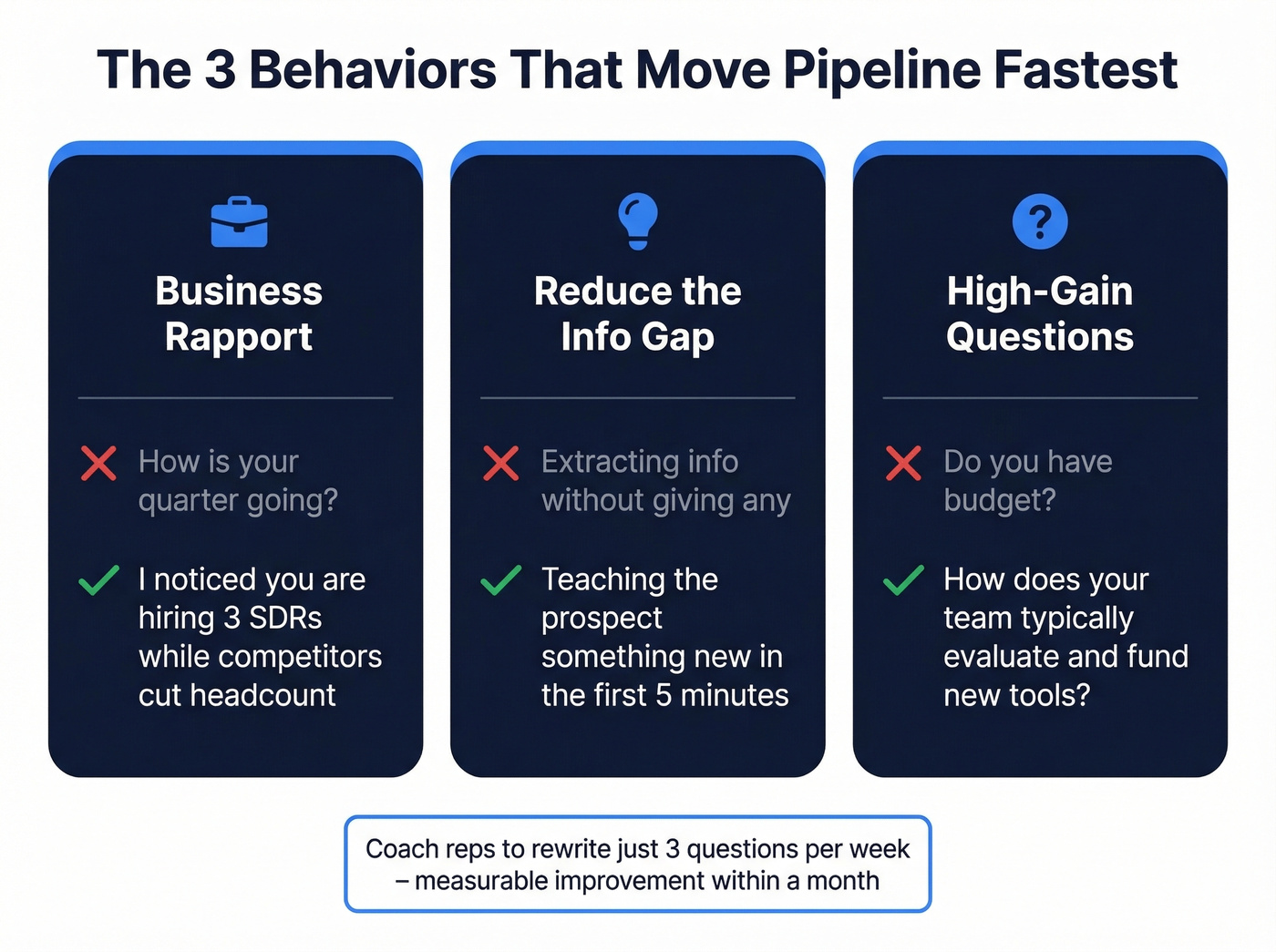 The 3 Behaviors That Move Pipeline Fastest

Business Rapport

How is your quarter going?

I noticed you are hiring 3 SDRs while competitors cut headcount

Reduce the Info Gap

Extracting info without giving any

Teaching the prospect something new in the first 5 minutes

High-Gain Questions

Do you have budget?

How does your team typically evaluate and fund new tools?

Coach reps to rewrite just 3 questions per week – measurable improvement within a month